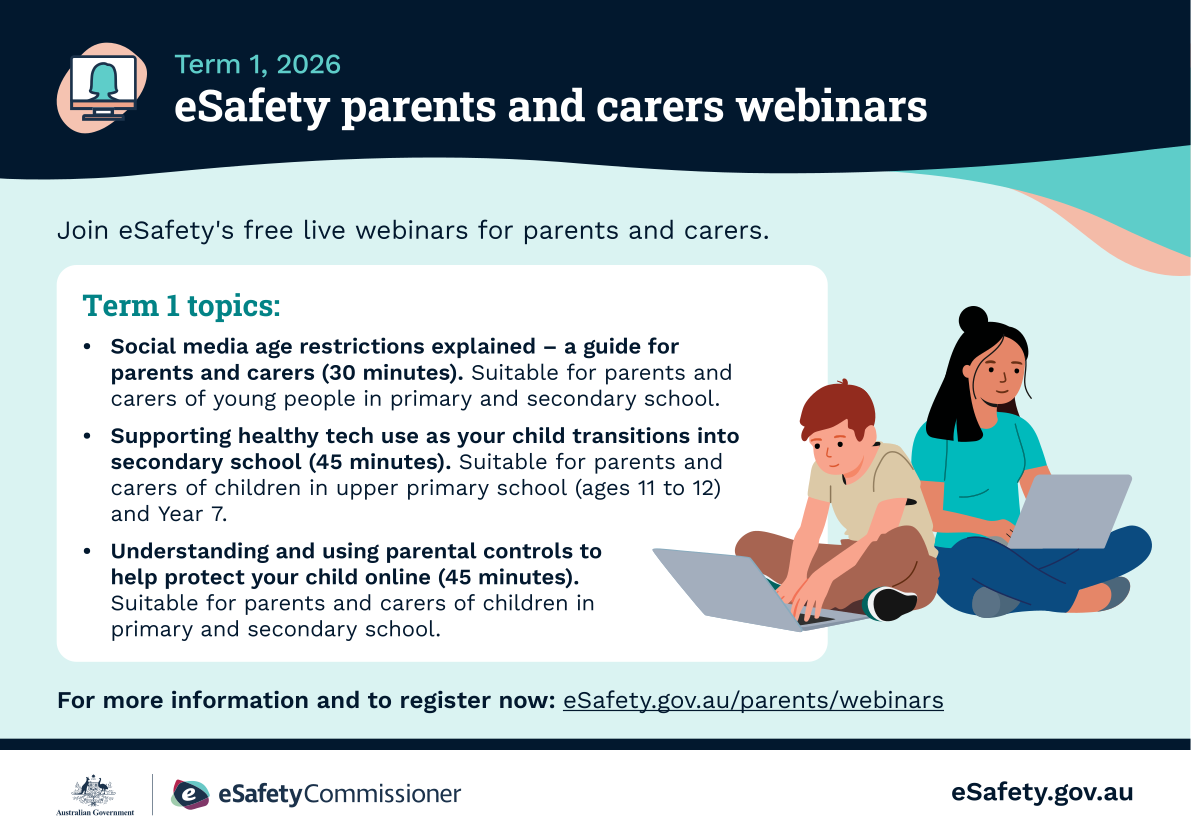 Term 1, 2026
eSafety parents and carers webinars

Join eSafety's free live webinars for parents and carers.

Term 1 topics:

• Social media age restrictions explained – a guide for parents and carers (30 minutes). Suitable for parents and carers of young people in primary and secondary school.

• Supporting healthy tech use as your child transitions into secondary school (45 minutes). Suitable for parents and carers of children in upper primary school (ages 11 to 12) and Year 7.

• Understanding and using parental controls to help protect your child online (45 minutes). Suitable for parents and carers of children in primary and secondary school.

For more information and to register now: eSafety.gov.au/parents/webinars

Australian Government

eSafetyCommissioner

eSafety.gov.au